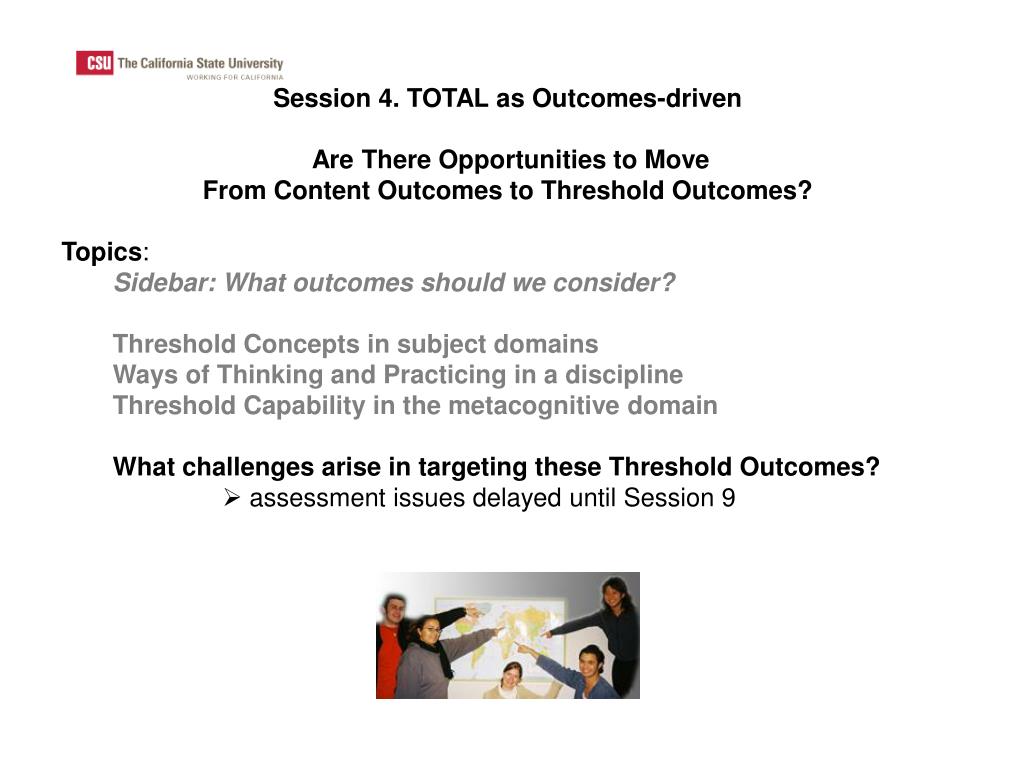 CSU The California State University
WORKING FOR CALIFORNIA

Session 4. TOTAL as Outcomes-driven

Are There Opportunities to Move
From Content Outcomes to Threshold Outcomes?

Topics:
Sidebar: What outcomes should we consider?

Threshold Concepts in subject domains
Ways of Thinking and Practicing in a discipline
Threshold Capability in the metacognitive domain

What challenges arise in targeting these Threshold Outcomes?
➢ assessment issues delayed until Session 9